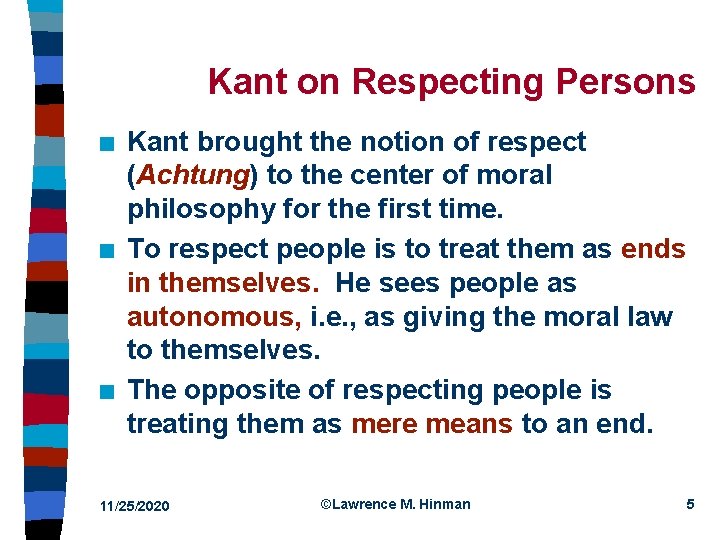 Kant on Respecting Persons

■ Kant brought the notion of respect (Achtung) to the center of moral philosophy for the first time.

■ To respect people is to treat them as ends in themselves. He sees people as autonomous, i.e., as giving the moral law to themselves.

■ The opposite of respecting people is treating them as mere means to an end.

11/25/2020

©Lawrence M. Hinman

5